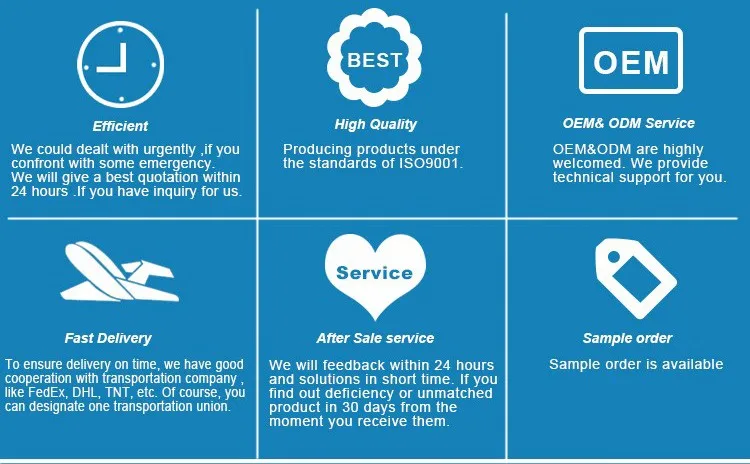 Efficient

We could dealt with urgently ,if you confront with some emergency. We will give a best quotation within 24 hours .If you have inquiry for us.

BEST

High Quality

Producing products under the standards of ISO9001.

OEM

OEM& ODM Service

OEM&ODM are highly welcomed. We provide technical support for you.

Fast Delivery

To ensure delivery on time, we have good cooperation with transportation company , like FedEx, DHL, TNT, etc. Of course, you can designate one transportation union.

Service

After Sale service

We will feedback within 24 hours and solutions in short time. If you find out deficiency or unmatched product in 30 days from the moment you receive them.

Sample order

Sample order is available